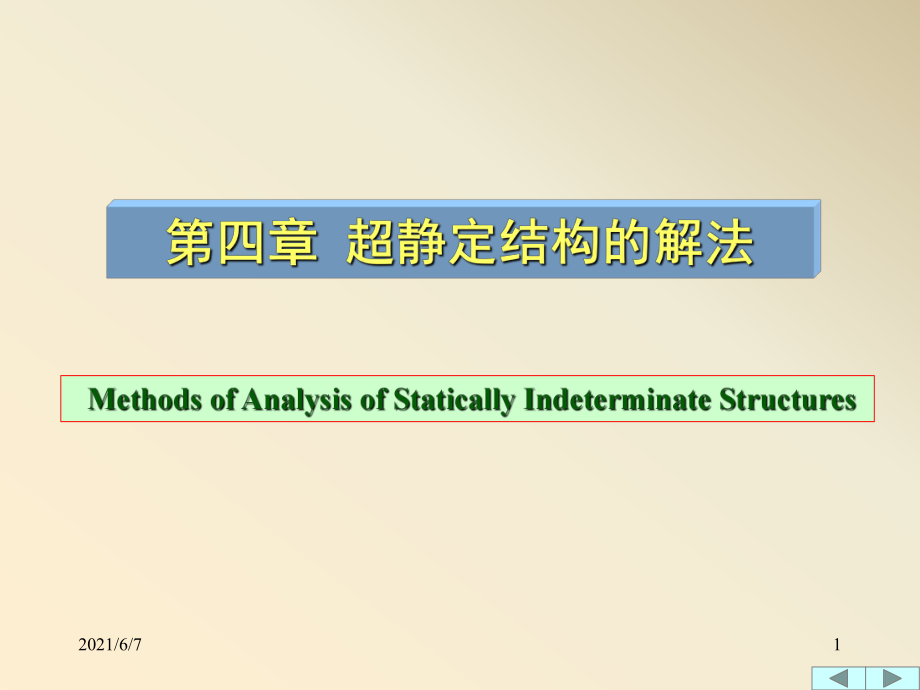 第四章 超静定结构的解法

Methods of Analysis of Statically Indeterminate Structures

2021/6/7

1